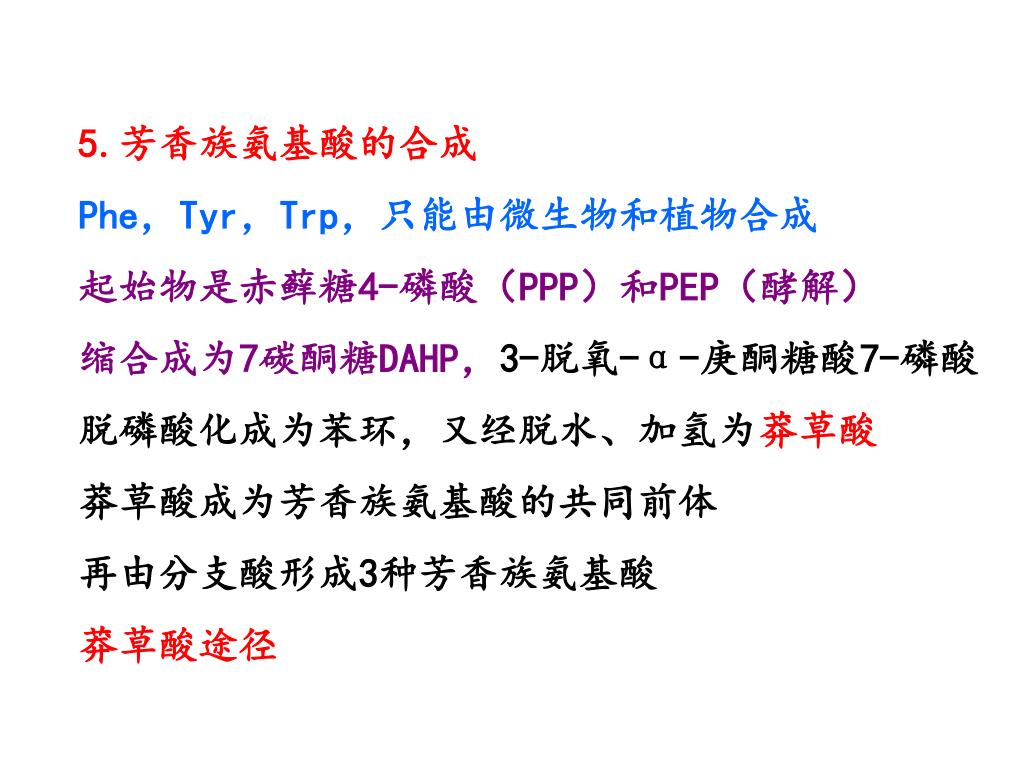 5.芳香族氨基酸的合成

Phe，Tyr，Trp，只能由微生物和植物合成

起始物是赤藓糖4-磷酸（PPP）和PEP（酵解）

缩合成为7碳酮糖DAHP，3-脱氧-α-庚酮糖酸7-磷酸

脱磷酸化成为苯环，又经脱水、加氢为莽草酸

莽草酸成为芳香族氨基酸的共同前体

再由分支酸形成3种芳香族氨基酸

莽草酸途径